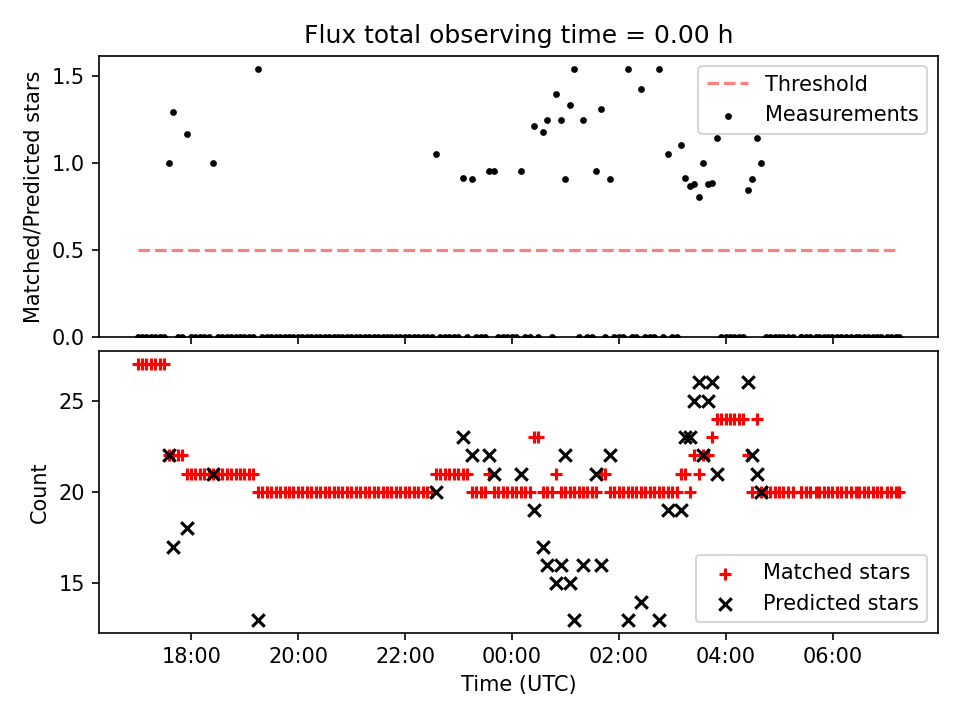 Flux total observing time = 0.00 h

Matched/Predicted stars

1.5
1.0
0.5
0.0

Threshold
Measurements

Count

25
20
15

Matched stars
Predicted stars

18:00
20:00
22:00
00:00
02:00
04:00
06:00

Time (UTC)